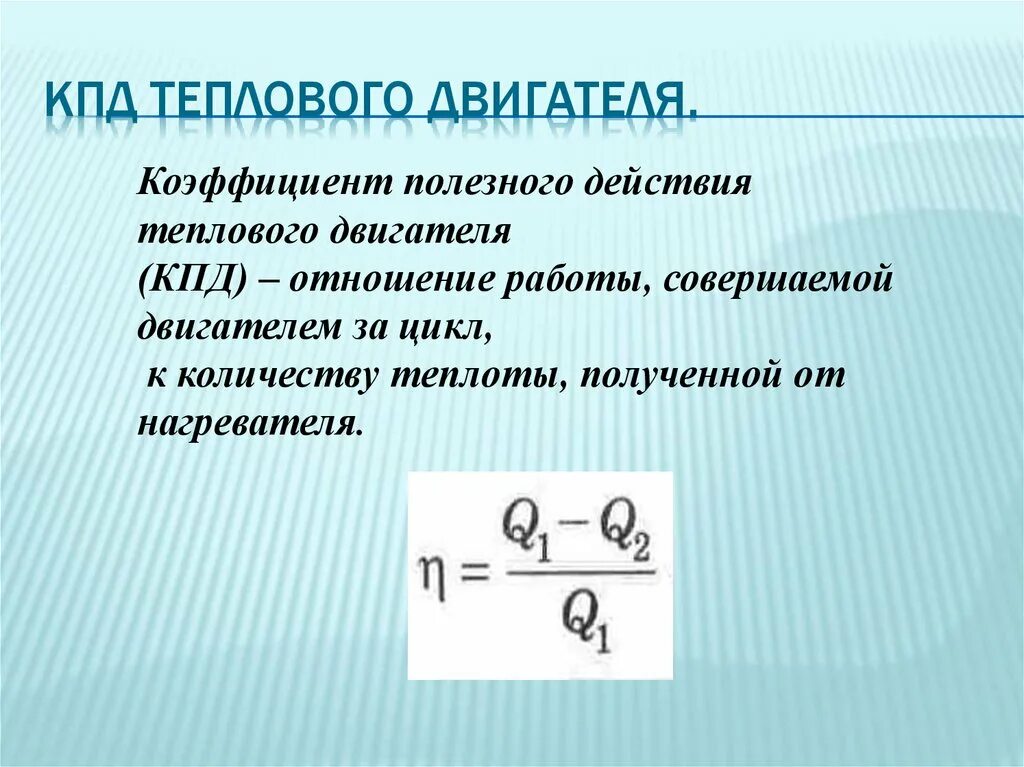 КПД ТЕПЛОВОГО ДВИГАТЕЛЯ.

Коэффициент полезного действия теплового двигателя (КПД) – отношение работы, совершаемой двигателем за цикл, к количеству теплоты, полученной от нагревателя.

$\eta = \frac{Q_1 - Q_2}{Q_1}$